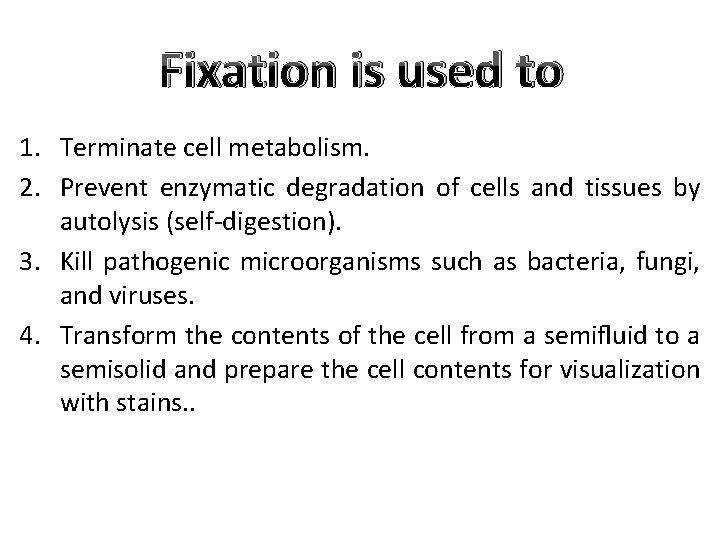 Fixation is used to

1. Terminate cell metabolism.
2. Prevent enzymatic degradation of cells and tissues by autolysis (self-digestion).
3. Kill pathogenic microorganisms such as bacteria, fungi, and viruses.
4. Transform the contents of the cell from a semifluid to a semisolid and prepare the cell contents for visualization with stains..